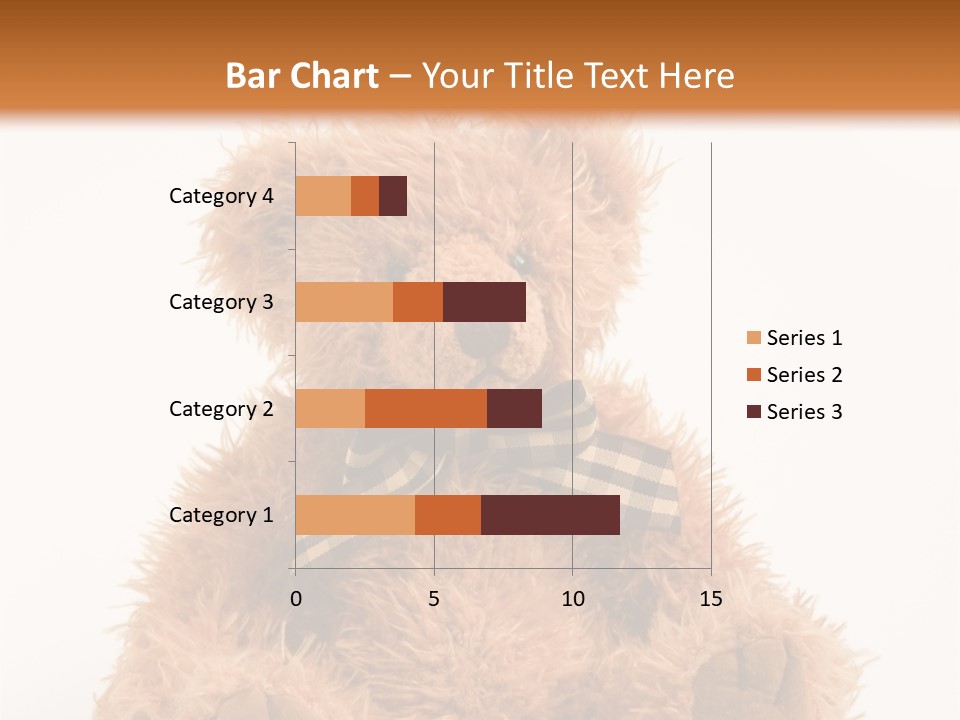 Bar Chart – Your Title Text Here

Category 4
Category 3
Category 2
Category 1

0
5
10
15

Series 1
Series 2
Series 3